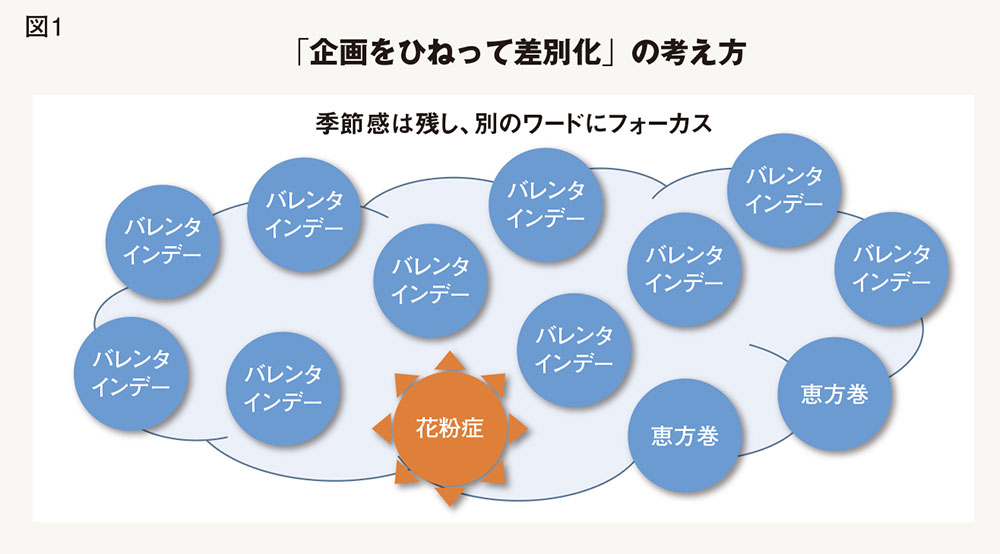 図1

「企画をひねって差別化」の考え方

季節感は残し、別のワードにフォーカス

バレンタインデー

バレンタインデー

バレンタインデー

バレンタインデー

バレンタインデー

バレンタインデー

バレンタインデー

バレンタインデー

バレンタインデー

バレンタインデー

花粉症

恵方巻

恵方巻